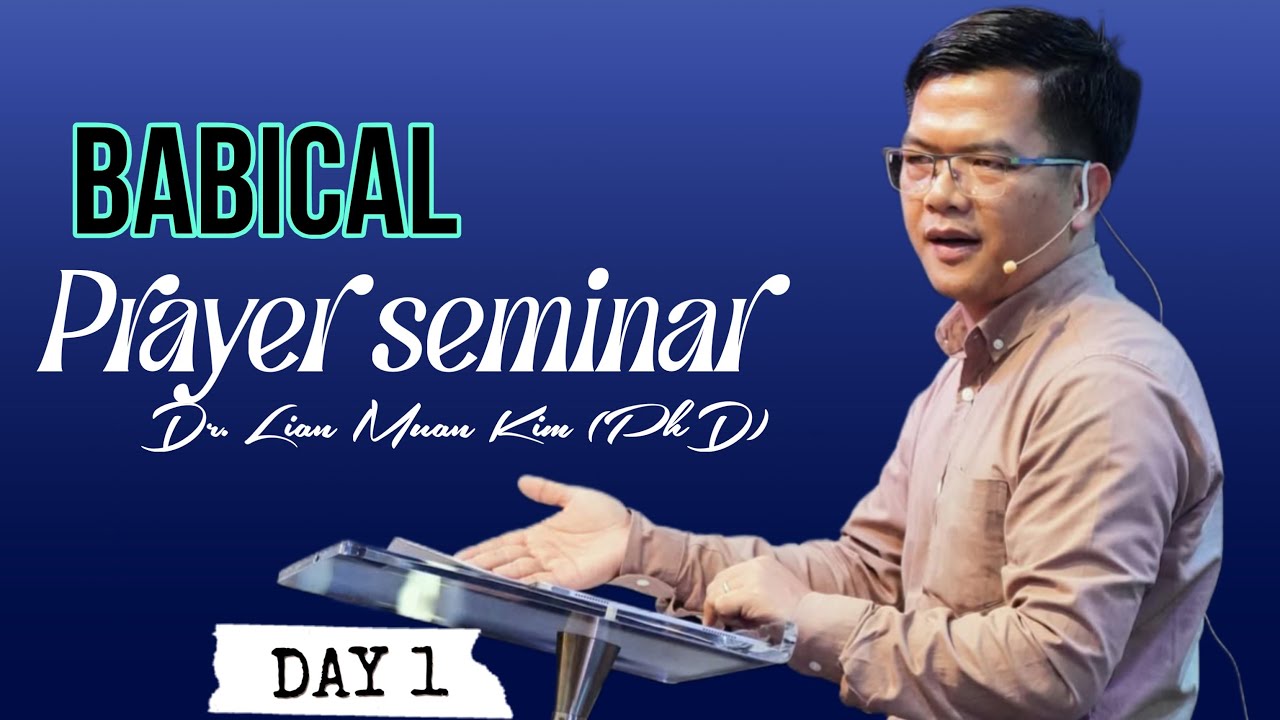 BABICAL

Prayer seminar

Dr. Lian Muan Kim (PhD)

DAY 1